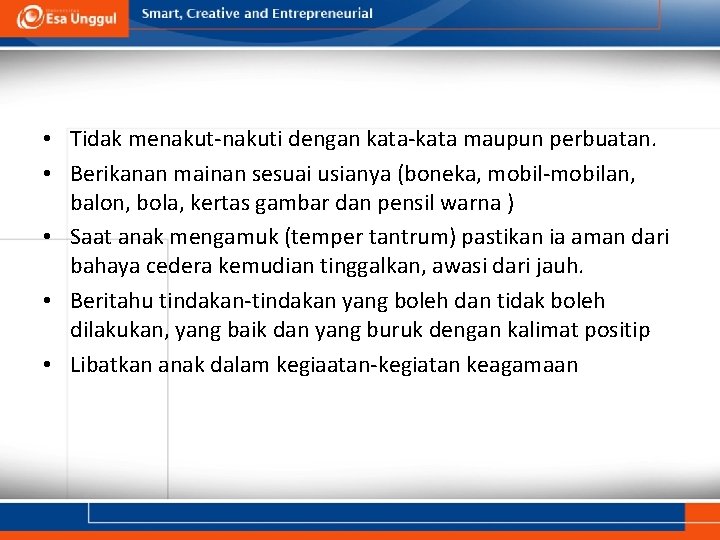 Esa Unggul

Smart, Creative and Entrepreneurial

• Tidak menakut-nakuti dengan kata-kata maupun perbuatan.
• Berikanan mainan sesuai usianya (boneka, mobil-mobilan, balon, bola, kertas gambar dan pensil warna )
• Saat anak mengamuk (temper tantrum) pastikan ia aman dari bahaya cedera kemudian tinggalkan, awasi dari jauh.
• Beritahu tindakan-tindakan yang boleh dan tidak boleh dilakukan, yang baik dan yang buruk dengan kalimat positip
• Libatkan anak dalam kegiaatan-kegiatan keagamaan